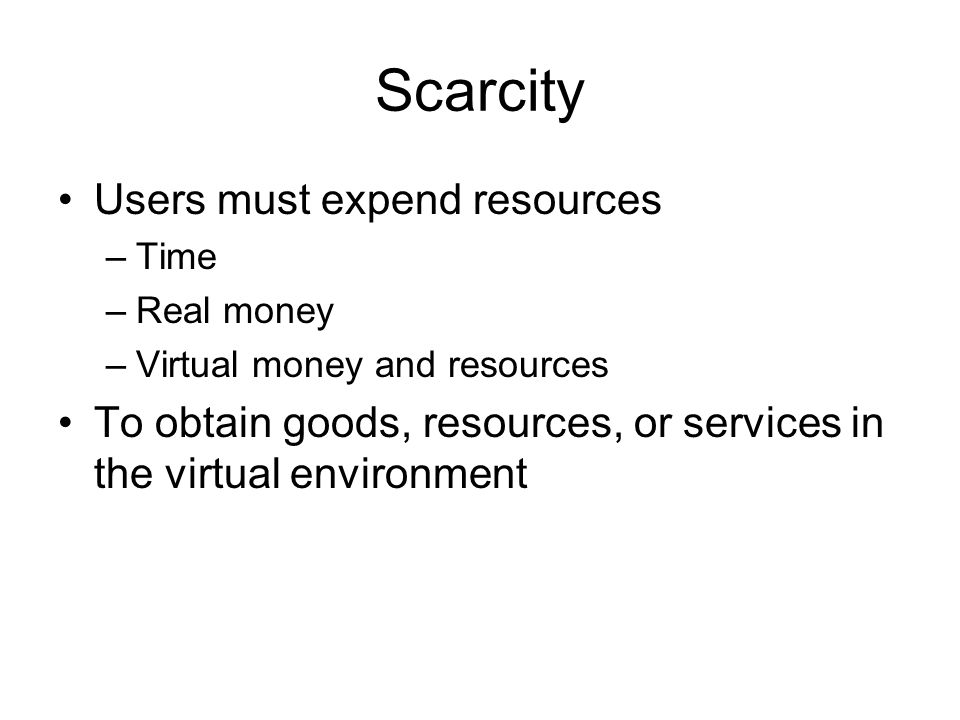 Scarcity

• Users must expend resources
– Time
– Real money
– Virtual money and resources
• To obtain goods, resources, or services in the virtual environment